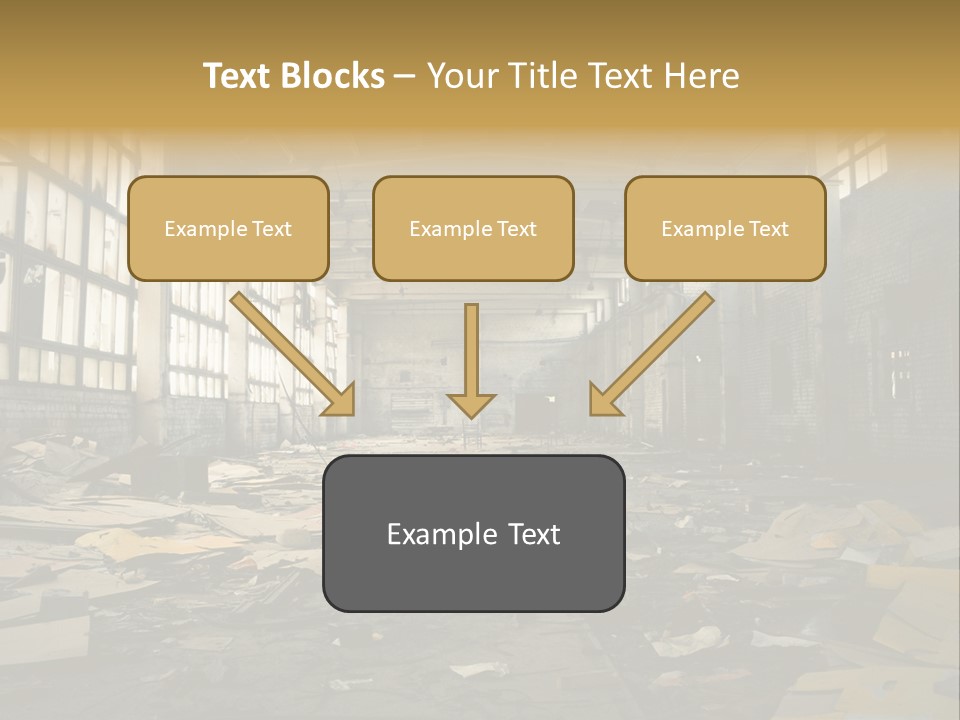 Text Blocks – Your Title Text Here

Example Text

Example Text

Example Text

Example Text